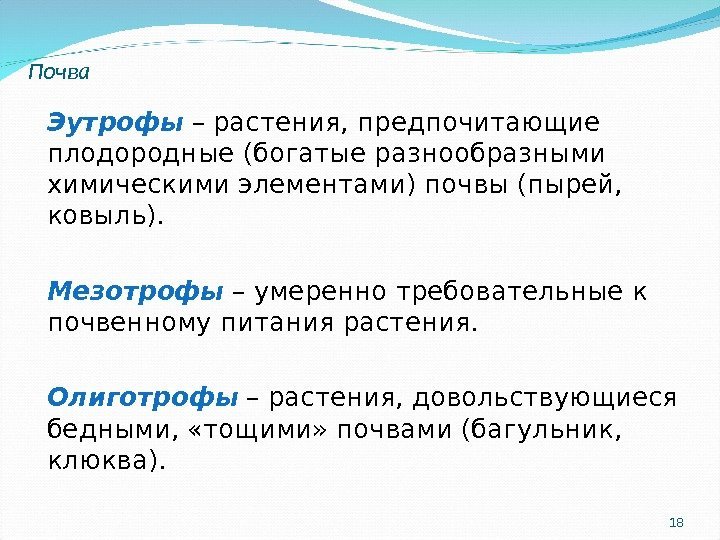 Почва

Эутрофы – растения, предпочитающие плодородные (богатые разнообразными химическими элементами) почвы (пырей, ковыль).

Мезотрофы – умеренно требовательные к почвенному питания растения.

Олиготрофы – растения, довольствующиеся бедными, «тощими» почвами (багульник, клюква).

18